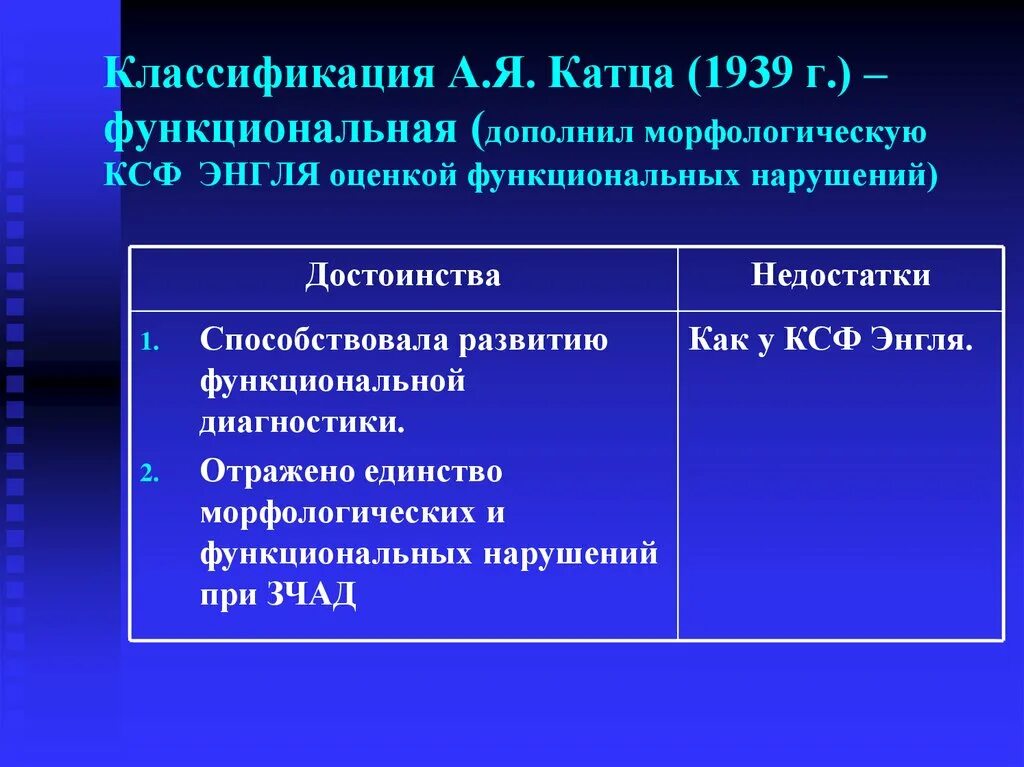 Классификация А.Я. Катца (1939 г.) – функциональная (дополнил морфологическую КСФ ЭНГЛЯ оценкой функциональных нарушений)

| Достоинства | Недостатки |
|---|---|
| 1. Способствовала развитию функциональной диагностики. 2. Отражено единство морфологических и функциональных нарушений при ЗЧАД | Как у КСФ Энгля. |